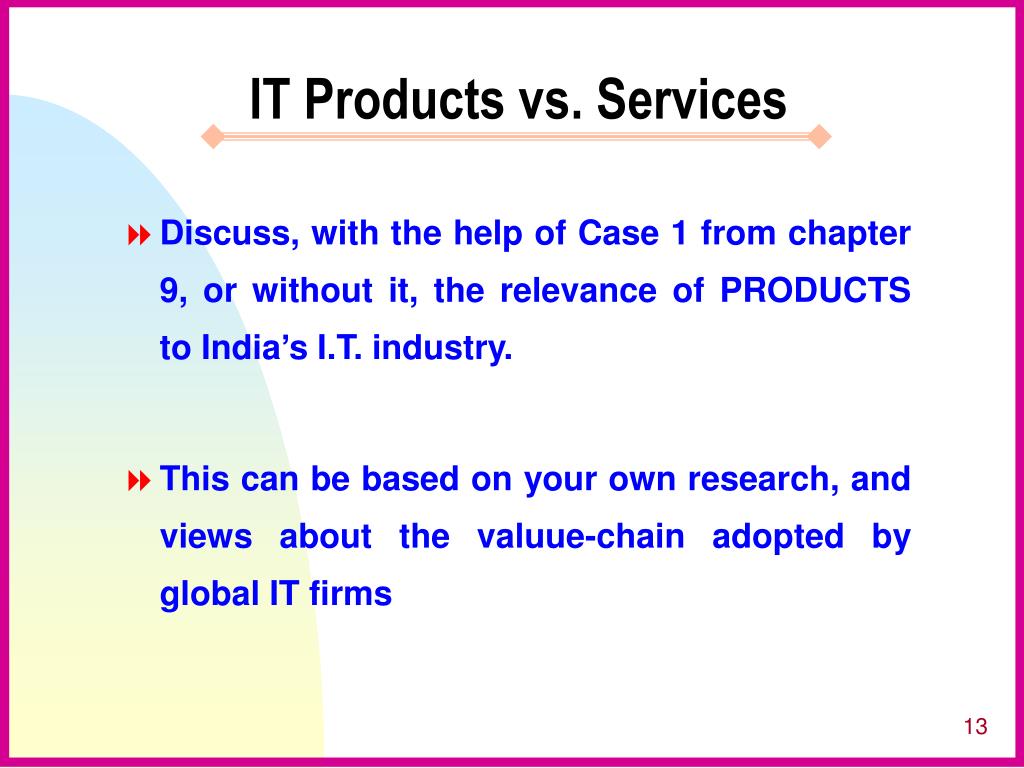 IT Products vs. Services

Discuss, with the help of Case 1 from chapter 9, or without it, the relevance of PRODUCTS to India's I.T. industry.

This can be based on your own research, and views about the valuue-chain adopted by global IT firms

13